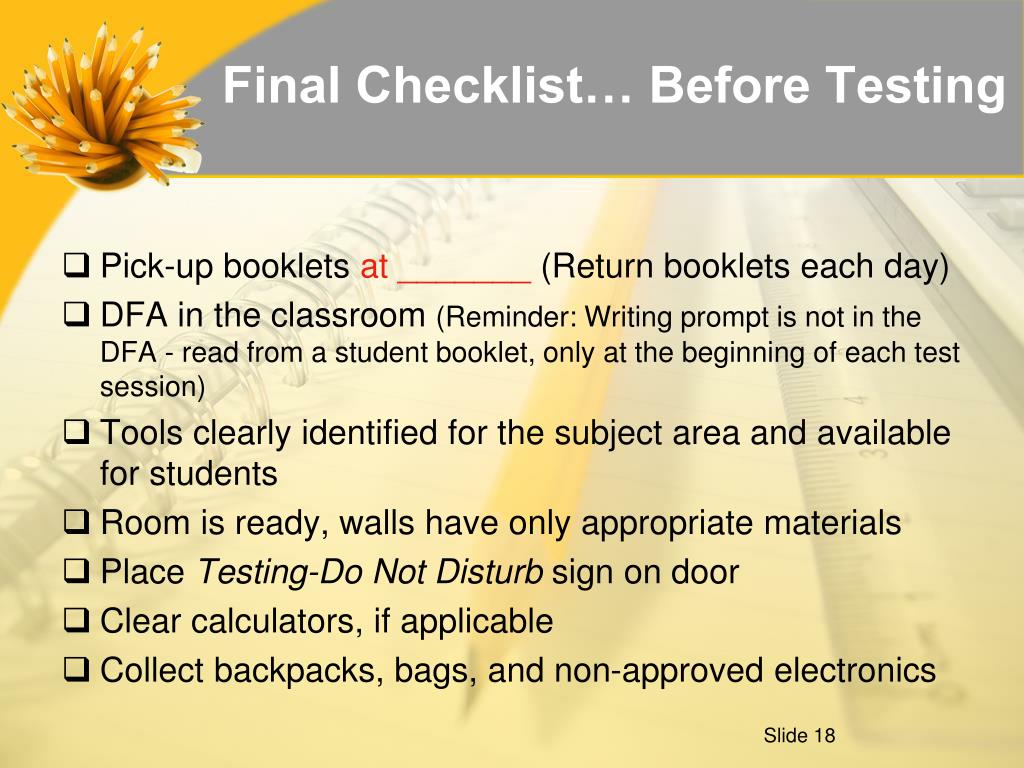 Final Checklist… Before Testing

❑ Pick-up booklets at _______ (Return booklets each day)

❑ DFA in the classroom (Reminder: Writing prompt is not in the DFA - read from a student booklet, only at the beginning of each test session)

❑ Tools clearly identified for the subject area and available for students

❑ Room is ready, walls have only appropriate materials

❑ Place Testing-Do Not Disturb sign on door

❑ Clear calculators, if applicable

❑ Collect backpacks, bags, and non-approved electronics

Slide 18